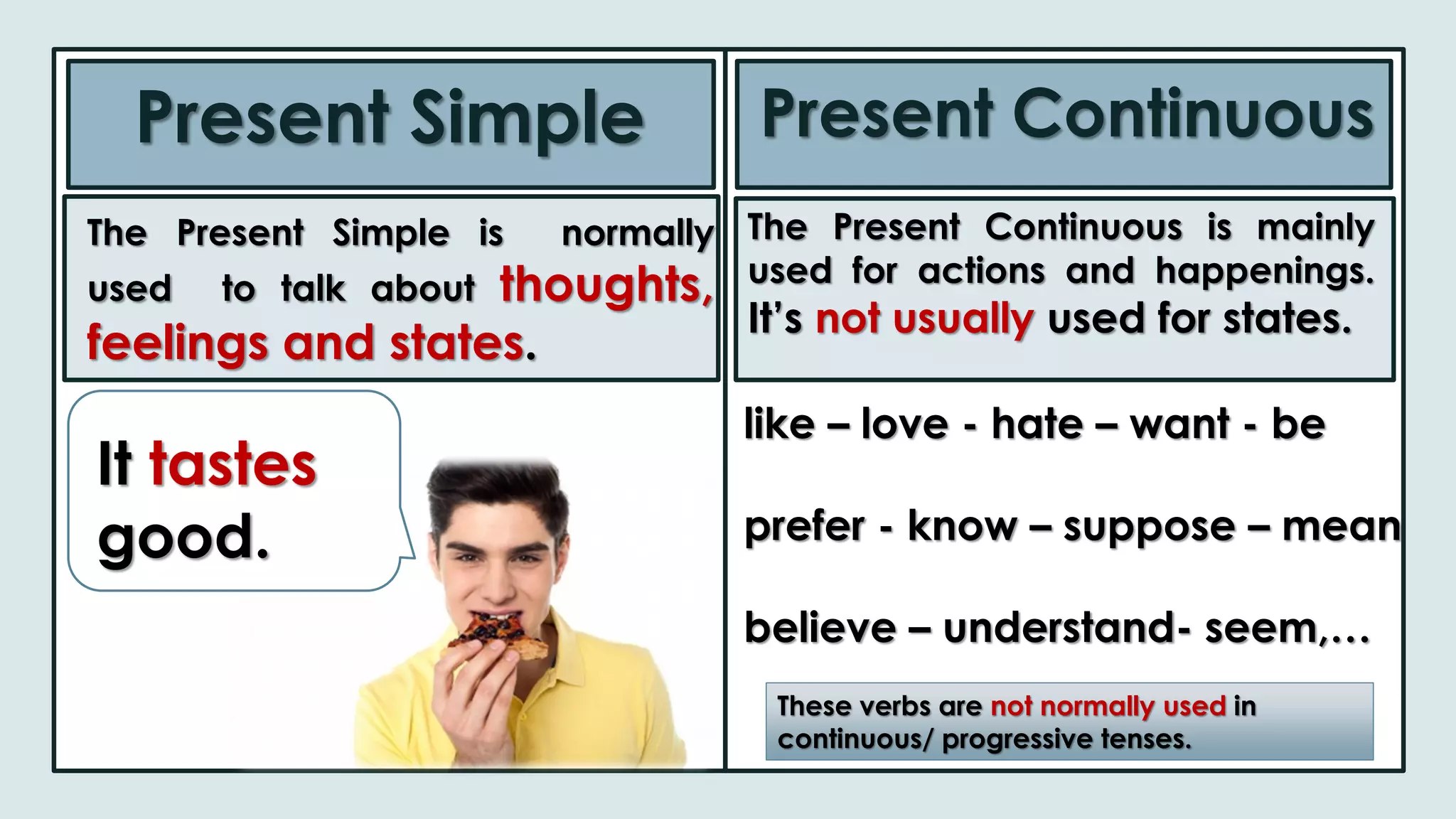 Present Simple

The Present Simple is normally used to talk about thoughts, feelings and states.

It tastes good.

Present Continuous

The Present Continuous is mainly used for actions and happenings. It's not usually used for states.

like – love - hate – want - be

prefer - know – suppose – mean

believe – understand- seem,…

These verbs are not normally used in continuous/ progressive tenses.